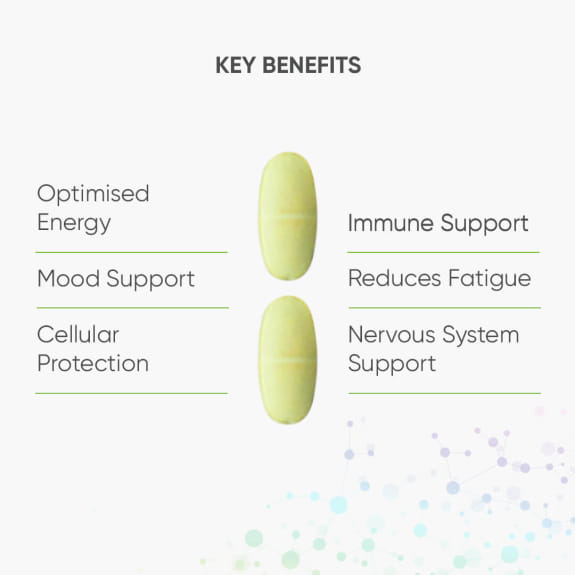 KEY BENEFITS

Optimised Energy

Mood Support

Cellular Protection

Immune Support

Reduces Fatigue

Nervous System Support